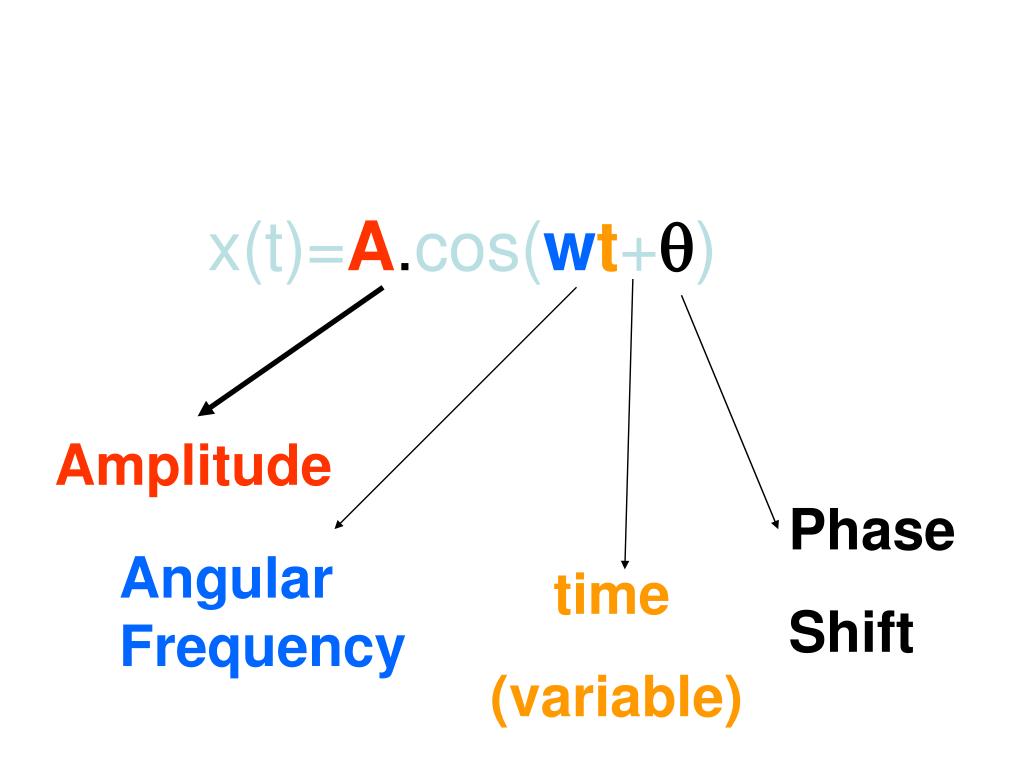 $x(t)=A.\cos(wt+\theta)$

Amplitude

Angular Frequency

time

(variable)

Phase

Shift